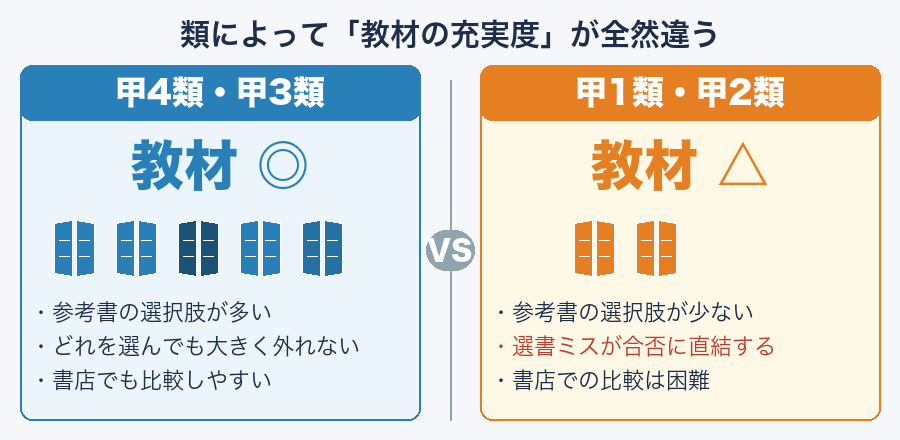 類によって「教材の充実度」が全然違う

甲4類・甲3類

教材 ◎

・参考書の選択肢が多い
・どれを選んでも大きく外れない
・書店でも比較しやすい

VS

甲1類・甲2類

教材 △

・参考書の選択肢が少ない
・選書ミスが合否に直結する
・書店での比較は困難